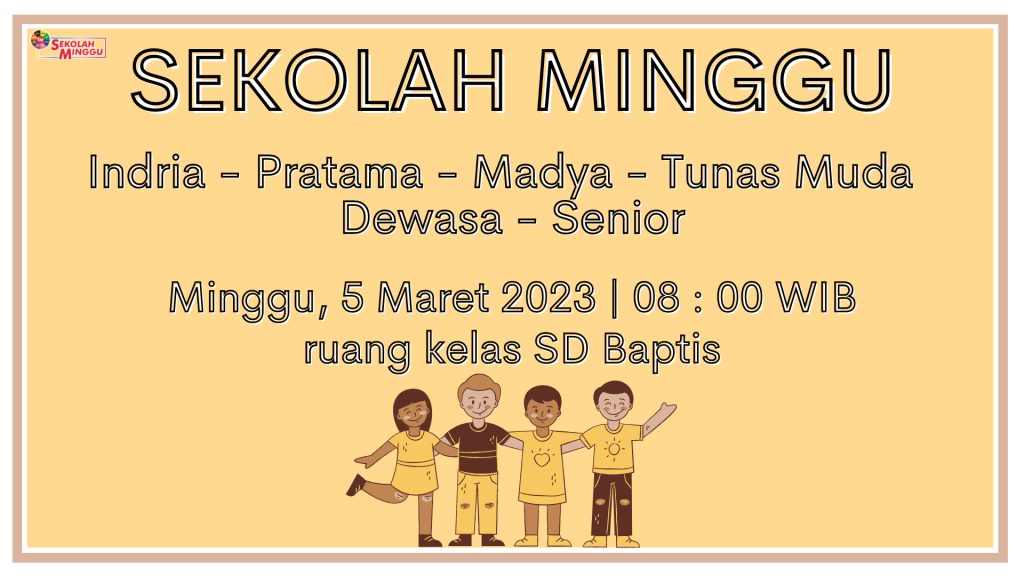 SEKOLAH MINGGU

SEKOLAH MINGGU

Indria - Pratama - Madya - Tunas Muda Dewasa - Senior

Minggu, 5 Maret 2023 | 08 : 00 WIB
ruang kelas SD Baptis